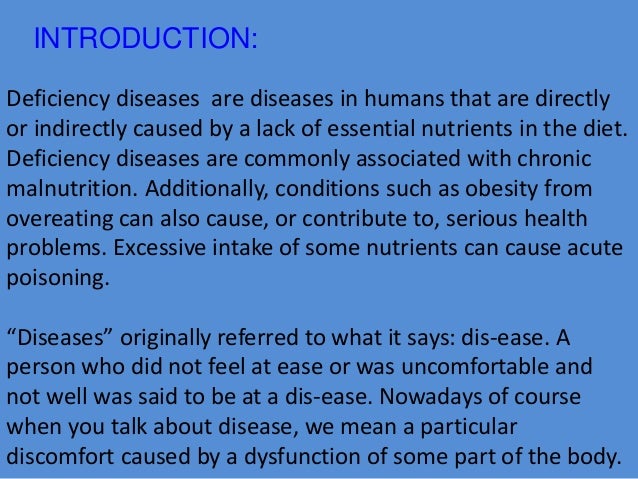 INTRODUCTION:

Deficiency diseases are diseases in humans that are directly or indirectly caused by a lack of essential nutrients in the diet. Deficiency diseases are commonly associated with chronic malnutrition. Additionally, conditions such as obesity from overeating can also cause, or contribute to, serious health problems. Excessive intake of some nutrients can cause acute poisoning.

“Diseases” originally referred to what it says: dis-ease. A person who did not feel at ease or was uncomfortable and not well was said to be at a dis-ease. Nowadays of course when you talk about disease, we mean a particular discomfort caused by a dysfunction of some part of the body.